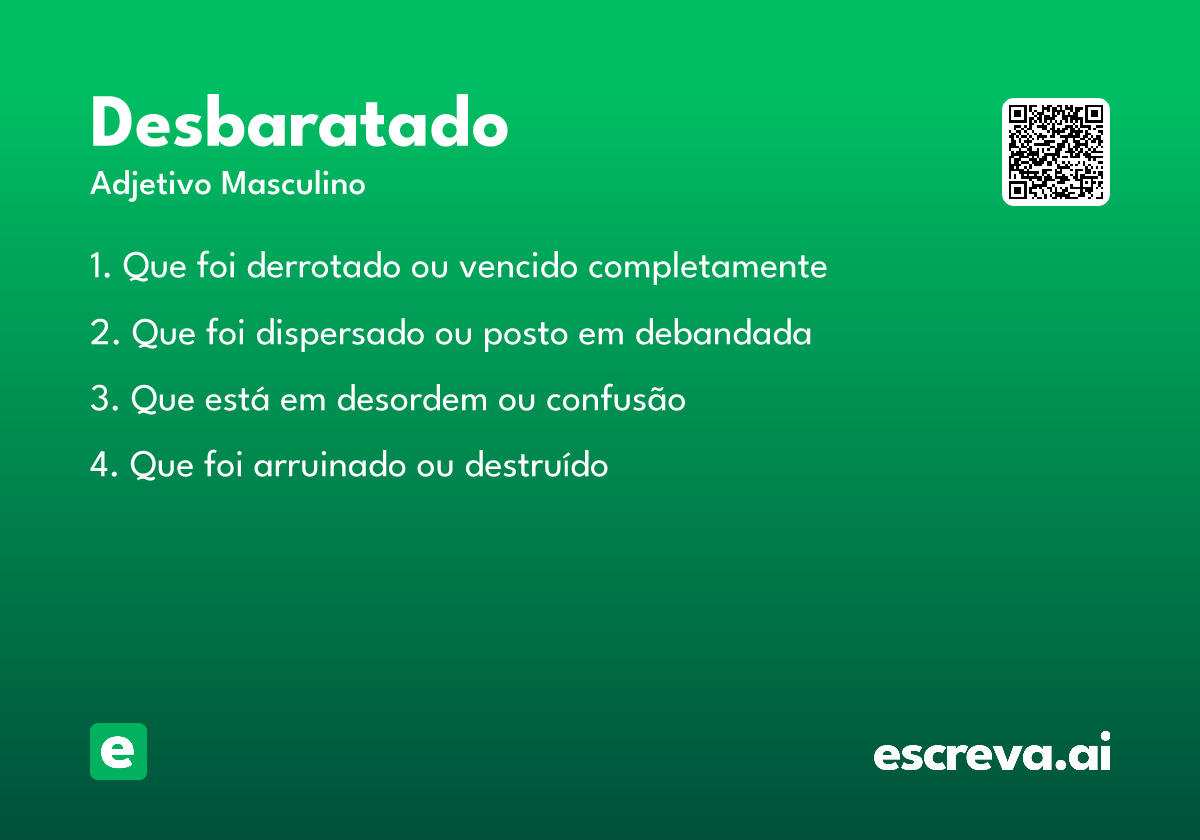 Desbaratado

Adjetivo Masculino

1. Que foi derrotado ou vencido completamente

2. Que foi dispersado ou posto em debandada

3. Que está em desordem ou confusão

4. Que foi arruinado ou destruído

e

escreva.ai